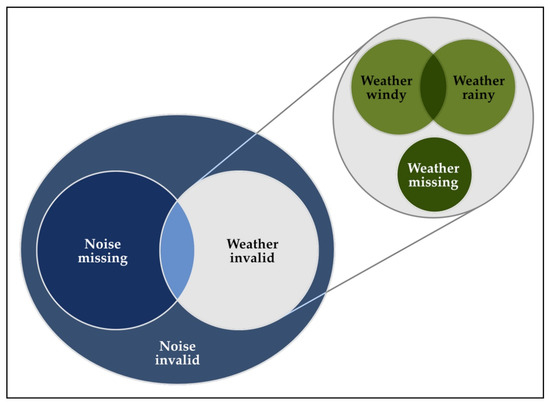 Weather windy

Weather rainy

Weather missing

Noise missing

Weather invalid

Noise invalid